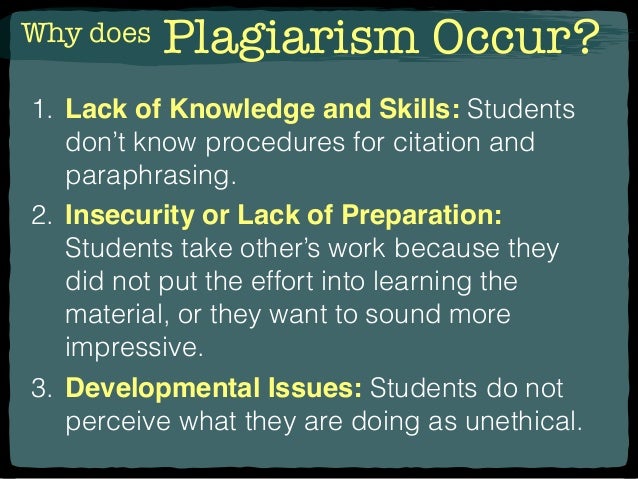 Why does Plagiarism Occur?

1. Lack of Knowledge and Skills: Students don't know procedures for citation and paraphrasing.

2. Insecurity or Lack of Preparation: Students take other's work because they did not put the effort into learning the material, or they want to sound more impressive.

3. Developmental Issues: Students do not perceive what they are doing as unethical.